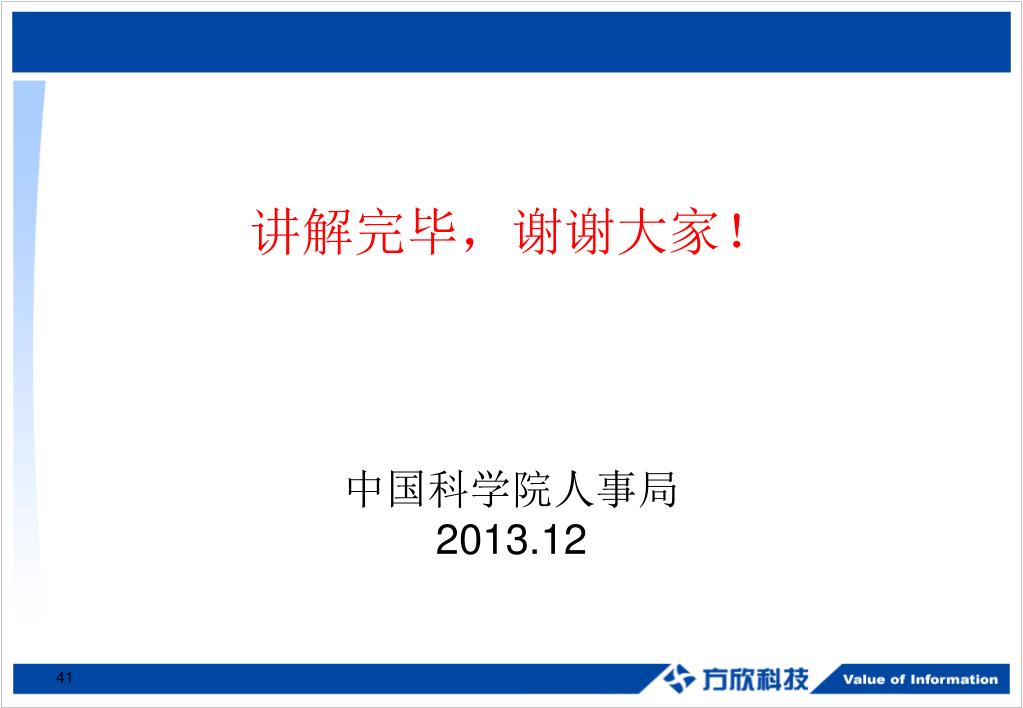 讲解完毕，谢谢大家！

中国科学院人事局
2013.12

41

方欣科技

Value of Information